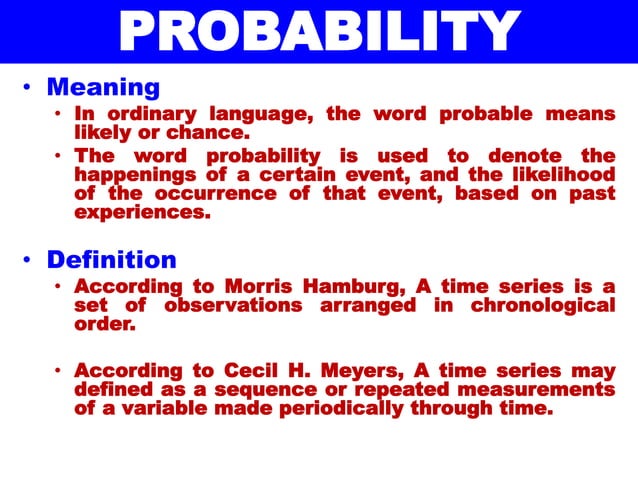 PROBABILITY

• Meaning
• In ordinary language, the word probable means likely or chance.
• The word probability is used to denote the happenings of a certain event, and the likelihood of the occurrence of that event, based on past experiences.

• Definition
• According to Morris Hamburg, A time series is a set of observations arranged in chronological order.

• According to Cecil H. Meyers, A time series may defined as a sequence or repeated measurements of a variable made periodically through time.